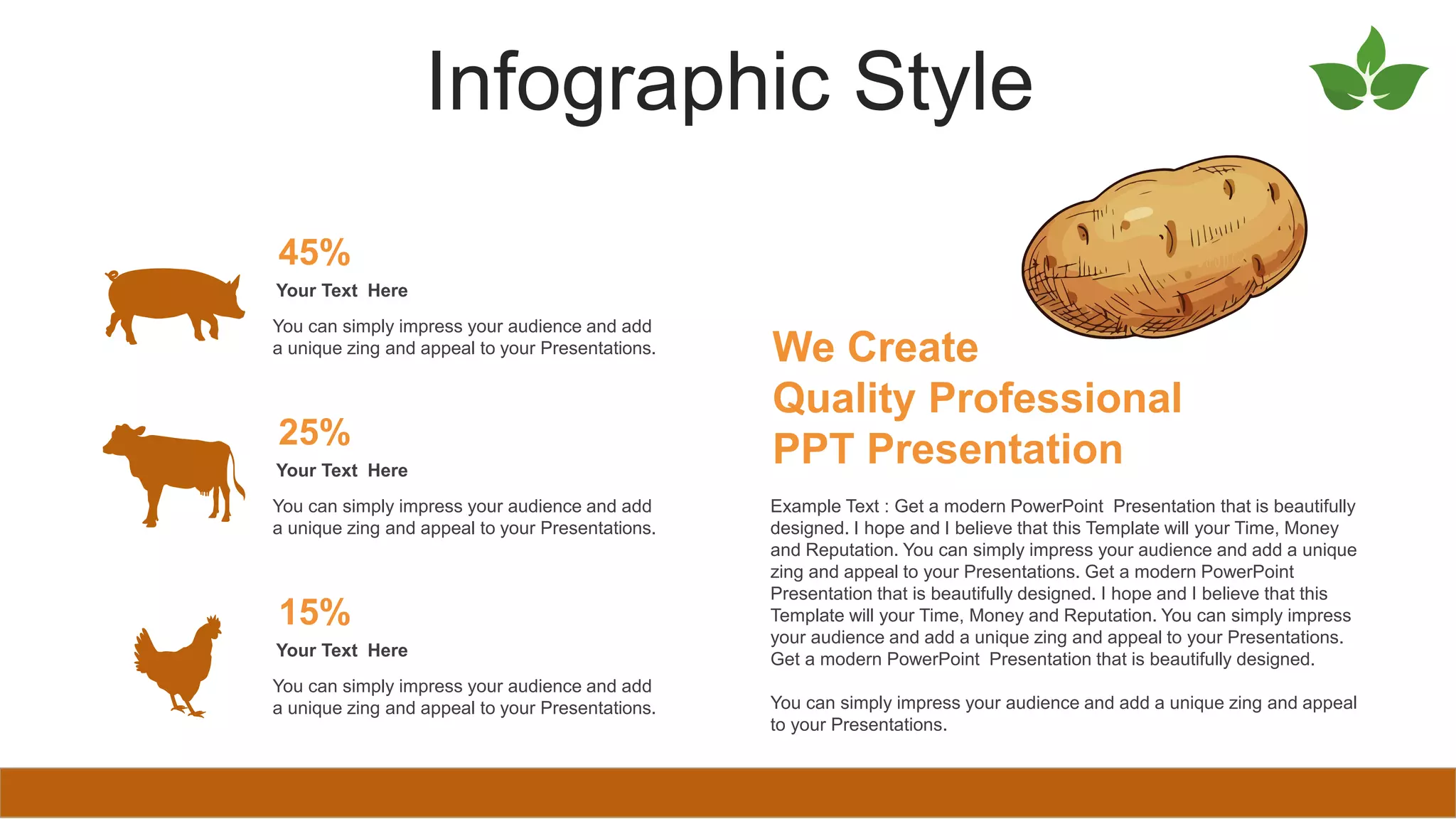 Infographic Style

45%

Your Text Here

You can simply impress your audience and add a unique zing and appeal to your Presentations.

25%

Your Text Here

You can simply impress your audience and add a unique zing and appeal to your Presentations.

15%

Your Text Here

You can simply impress your audience and add a unique zing and appeal to your Presentations.

We Create Quality Professional PPT Presentation

Example Text : Get a modern PowerPoint Presentation that is beautifully designed. I hope and I believe that this Template will your Time, Money and Reputation. You can simply impress your audience and add a unique zing and appeal to your Presentations. Get a modern PowerPoint Presentation that is beautifully designed. I hope and I believe that this Template will your Time, Money and Reputation. You can simply impress your audience and add a unique zing and appeal to your Presentations. Get a modern PowerPoint Presentation that is beautifully designed.

You can simply impress your audience and add a unique zing and appeal to your Presentations.